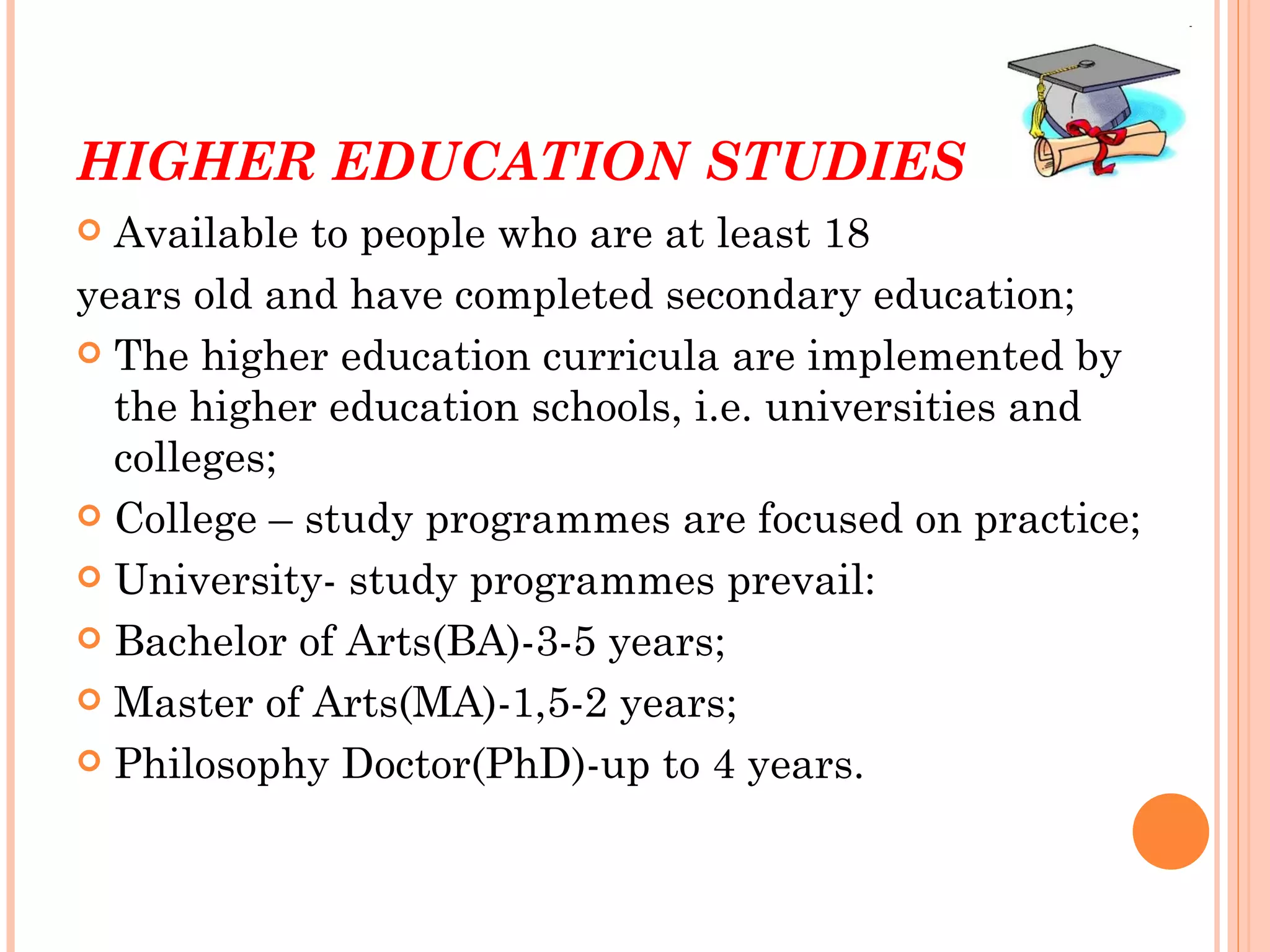 HIGHER EDUCATION STUDIES

Available to people who are at least 18

years old and have completed secondary education;

The higher education curricula are implemented by the higher education schools, i.e. universities and colleges;

College – study programmes are focused on practice;

University- study programmes prevail:

Bachelor of Arts(BA)-3-5 years;

Master of Arts(MA)-1,5-2 years;

Philosophy Doctor(PhD)-up to 4 years.